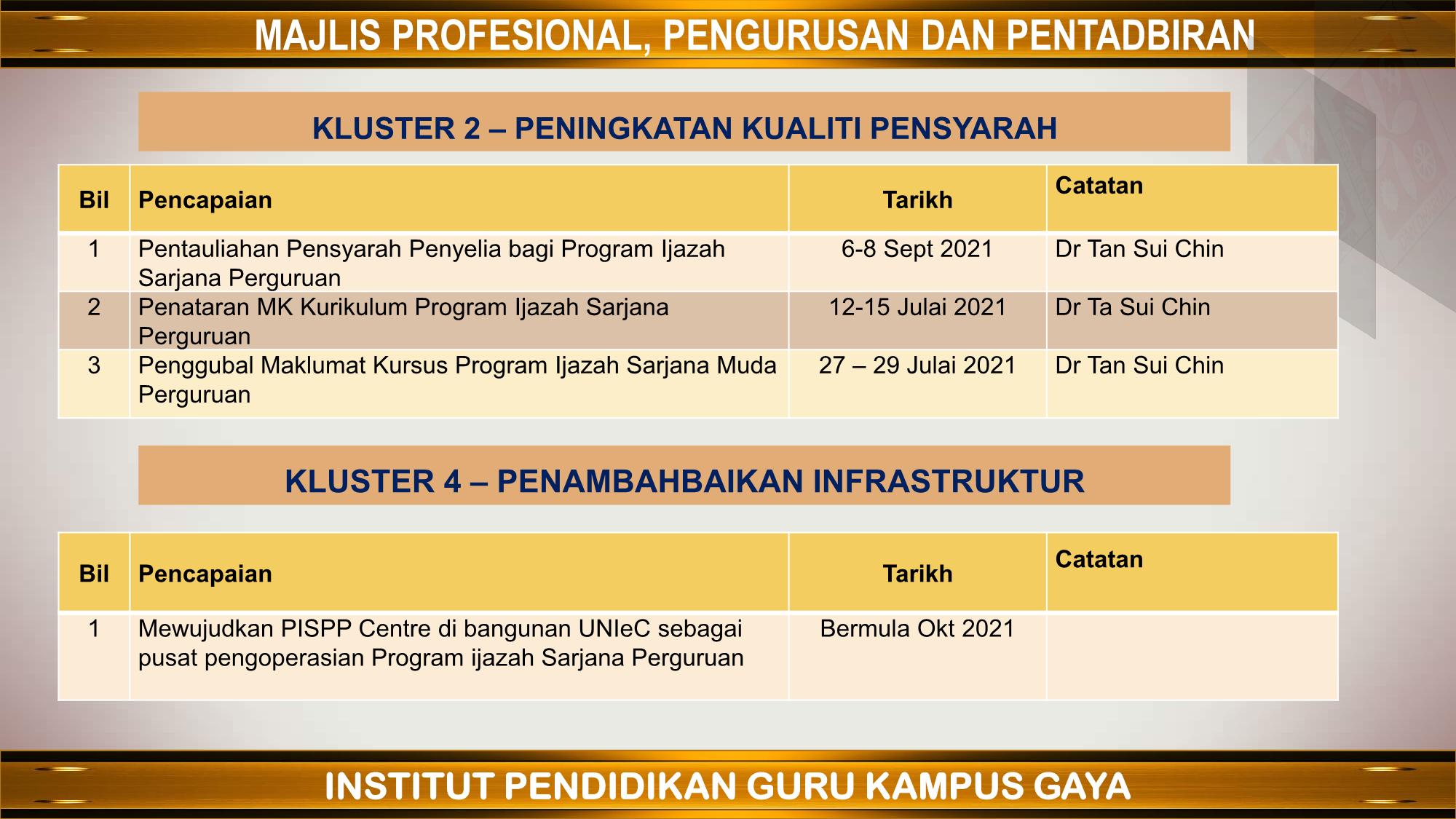 MAJLIS PROFESIONAL, PENGURUSAN DAN PENTADBIRAN

KLUSTER 2 – PENINGKATAN KUALITI PENSYARAH

| Bil | Pencapaian | Tarikh | Catatan |
|---|---|---|---|
| 1 | Pentauliahan Pensyarah Penyelia bagi Program Ijazah Sarjana Perguruan | 6-8 Sept 2021 | Dr Tan Sui Chin |
| 2 | Penataran MK Kurikulum Program Ijazah Sarjana Perguruan | 12-15 Julai 2021 | Dr Ta Sui Chin |
| 3 | Penggubal Maklumat Kursus Program Ijazah Sarjana Muda Perguruan | 27 – 29 Julai 2021 | Dr Tan Sui Chin |

KLUSTER 4 – PENAMBAHBAIKAN INFRASTRUKTUR

| Bil | Pencapaian | Tarikh | Catatan |
|---|---|---|---|
| 1 | Mewujudkan PISPP Centre di bangunan UNIeC sebagai pusat pengoperasian Program ijazah Sarjana Perguruan | Bermula Okt 2021 | |

INSTITUT PENDIDIKAN GURU KAMPUS GAYA